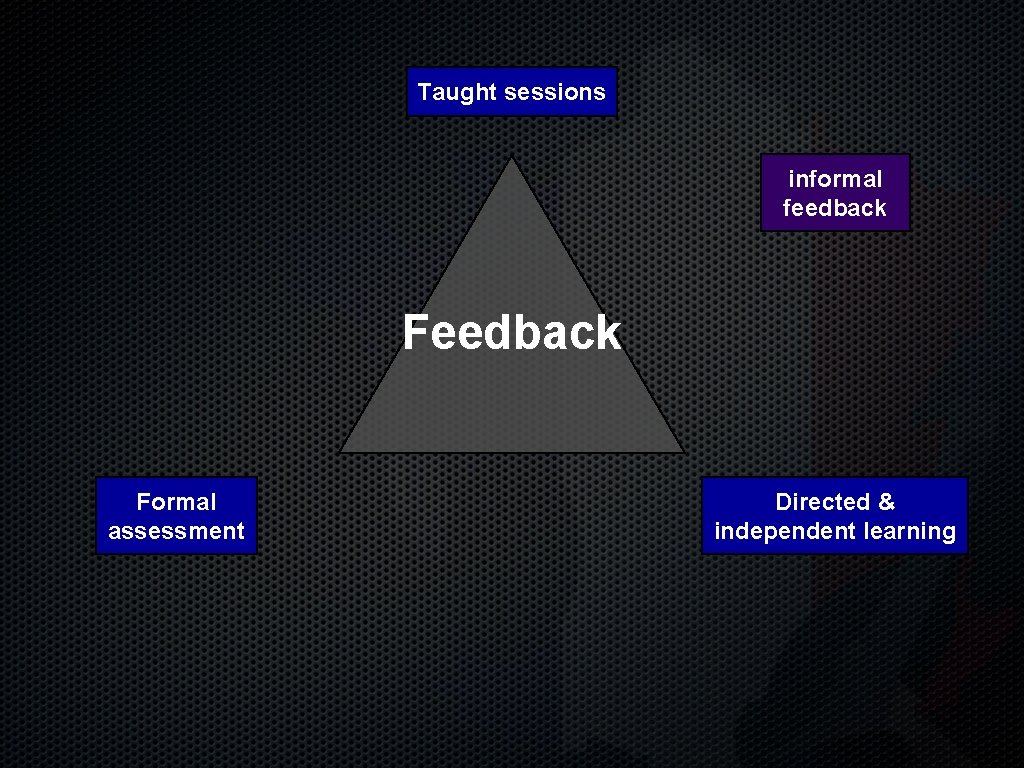 Taught sessions

informal feedback

Feedback

Formal assessment

Directed & independent learning